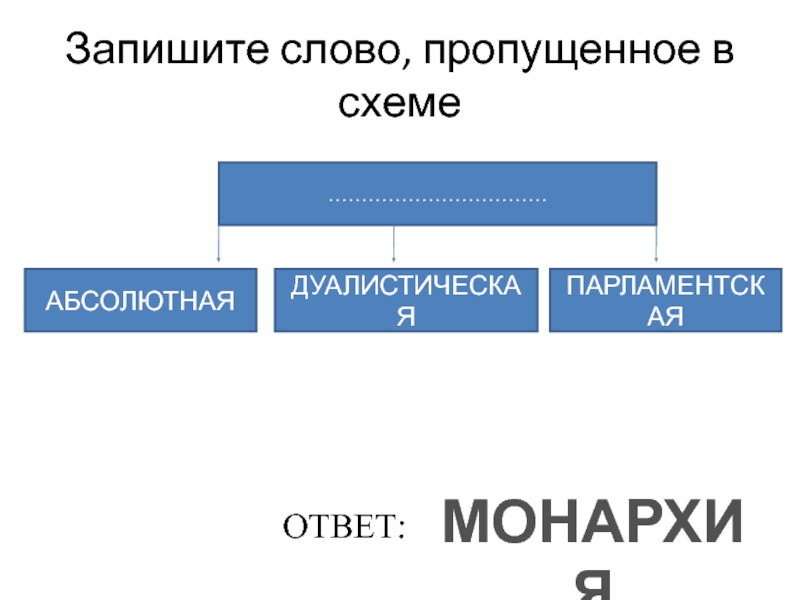 Запишите слово, пропущенное в схеме

................................

АБСОЛЮТНАЯ

ДУАЛИСТИЧЕСКАЯ

ПАРЛАМЕНТСКАЯ

ОТВЕТ: МОНАРХИЯ